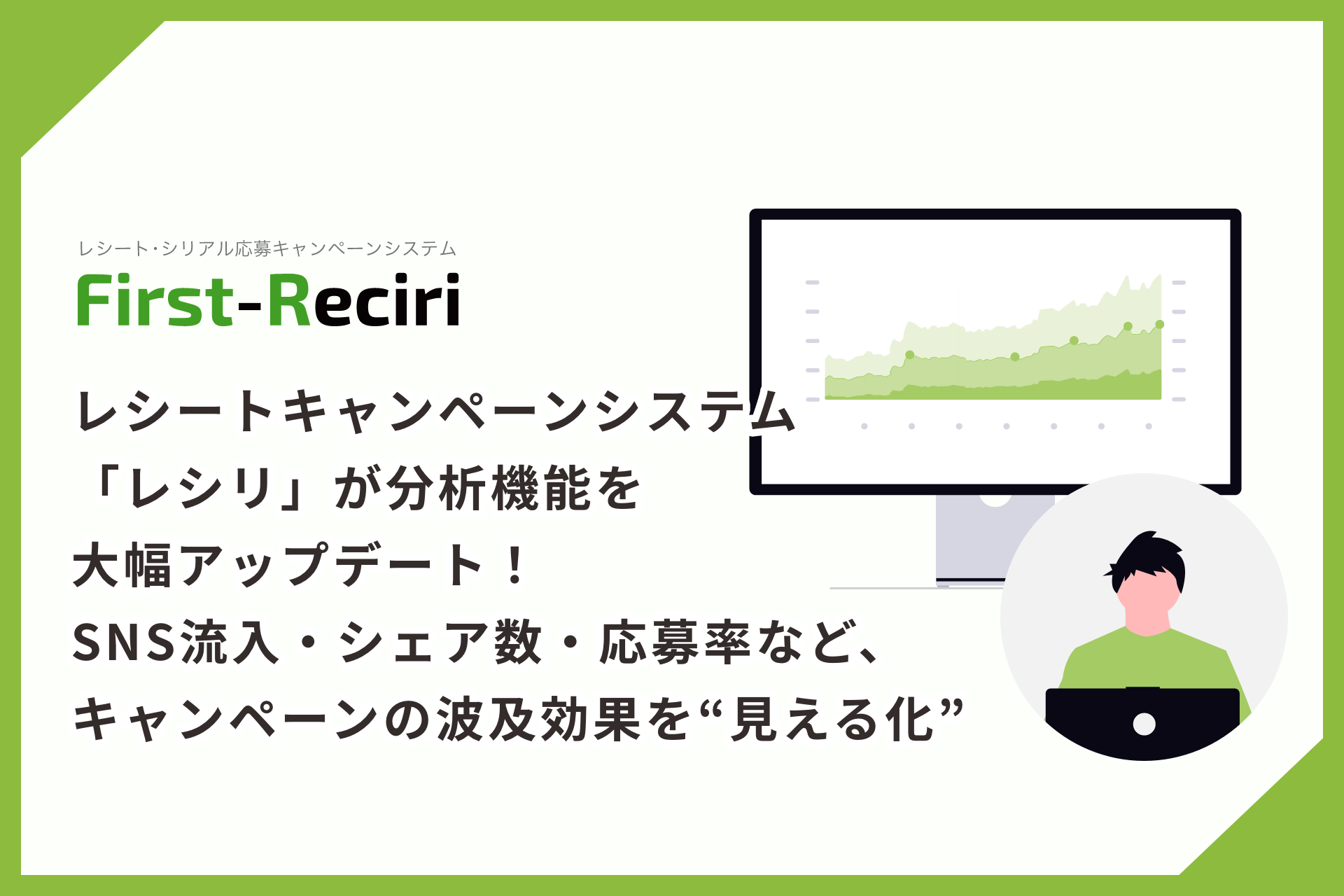 レシート·シリアル応募キャンペーンシステム
First-Reciri

レシートキャンペーンシステム
「レシリ」が分析機能を
大幅アップデート！
SNS流入・シェア数・応募率など、
キャンペーンの波及効果を“見える化”